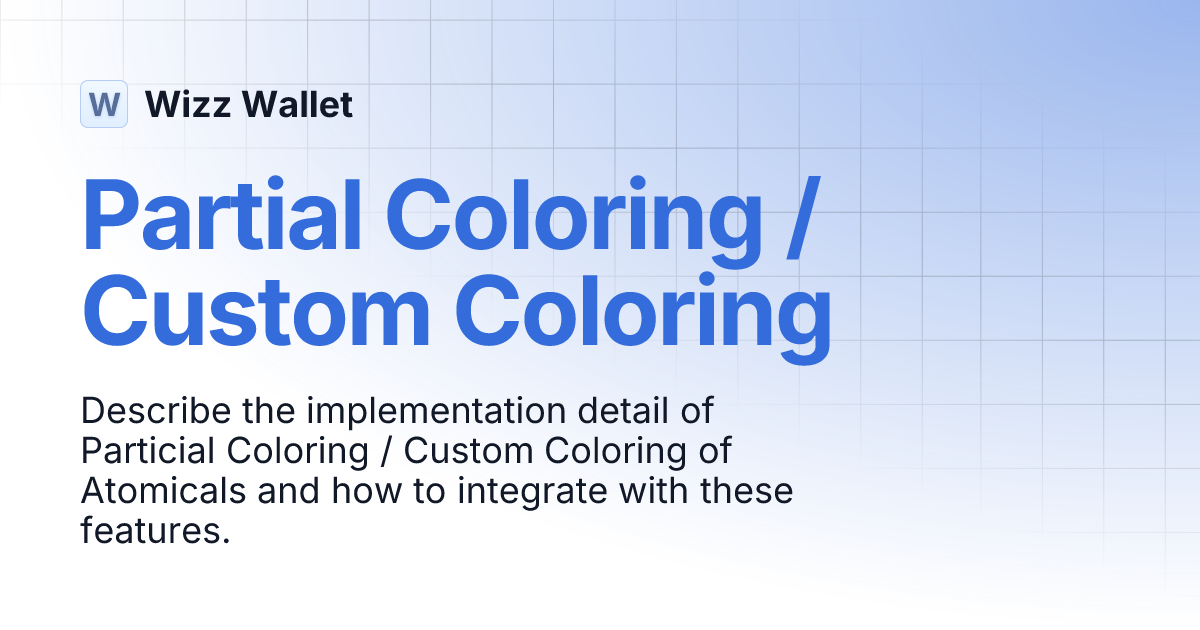 W Wizz Wallet

Partial Coloring / Custom Coloring

Describe the implementation detail of Particial Coloring / Custom Coloring of Atomicals and how to integrate with these features.